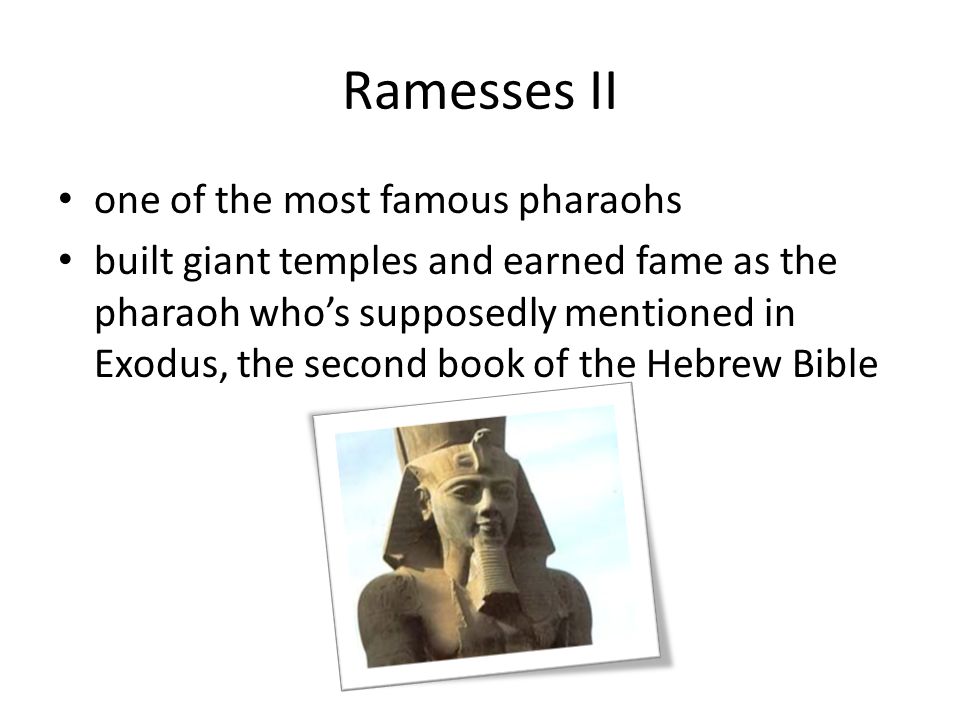 Ramesses II

• one of the most famous pharaohs
• built giant temples and earned fame as the pharaoh who's supposedly mentioned in Exodus, the second book of the Hebrew Bible